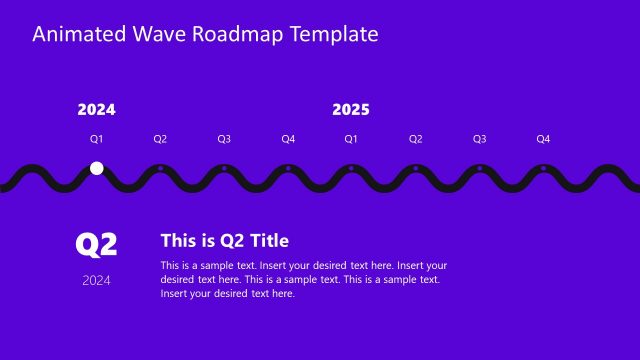 Animated Wave Roadmap Template

2024

2025

Q1 Q2 Q3 Q4 Q1 Q2 Q3 Q4

Q2

2024

This is Q2 Title

This is a sample text. Insert your desired text here. Insert your desired text here. This is a sample text. This is a sample text. Insert your desired text here.